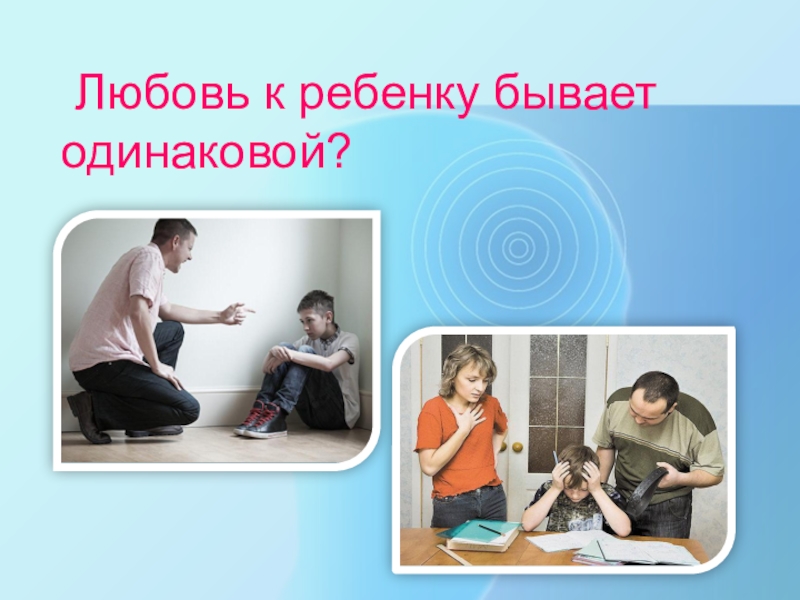 Любовь к ребенку бывает одинаковой?